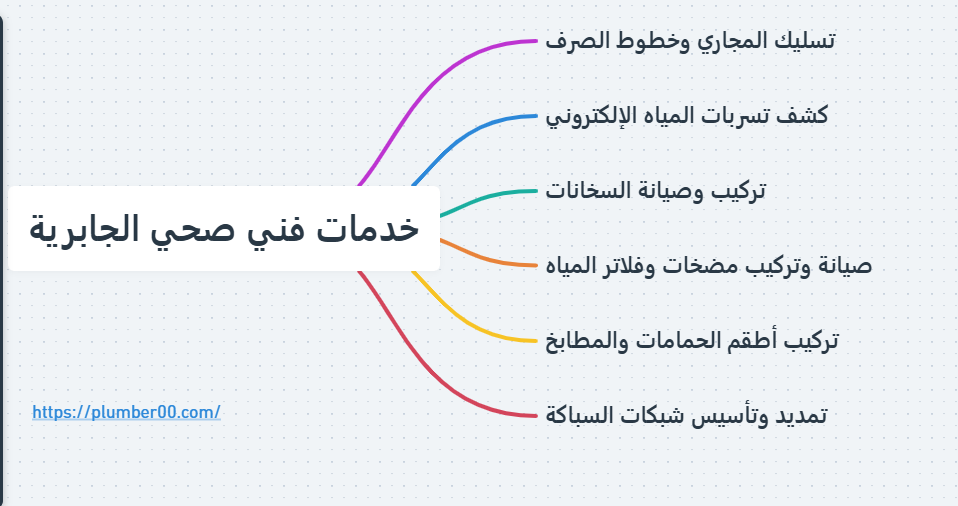 خدمات فني صحي الجابرية

تسليك المجاري وخطوط الصرف

كشف تسربات المياه الإلكتروني

تركيب وصيانة السخانات

صيانة وتركيب مضخات وفلاتر المياه

تركيب أطقم الحمامات والمطابخ

تمديد وتأسيس شبكات السباكة

https://plumber00.com/